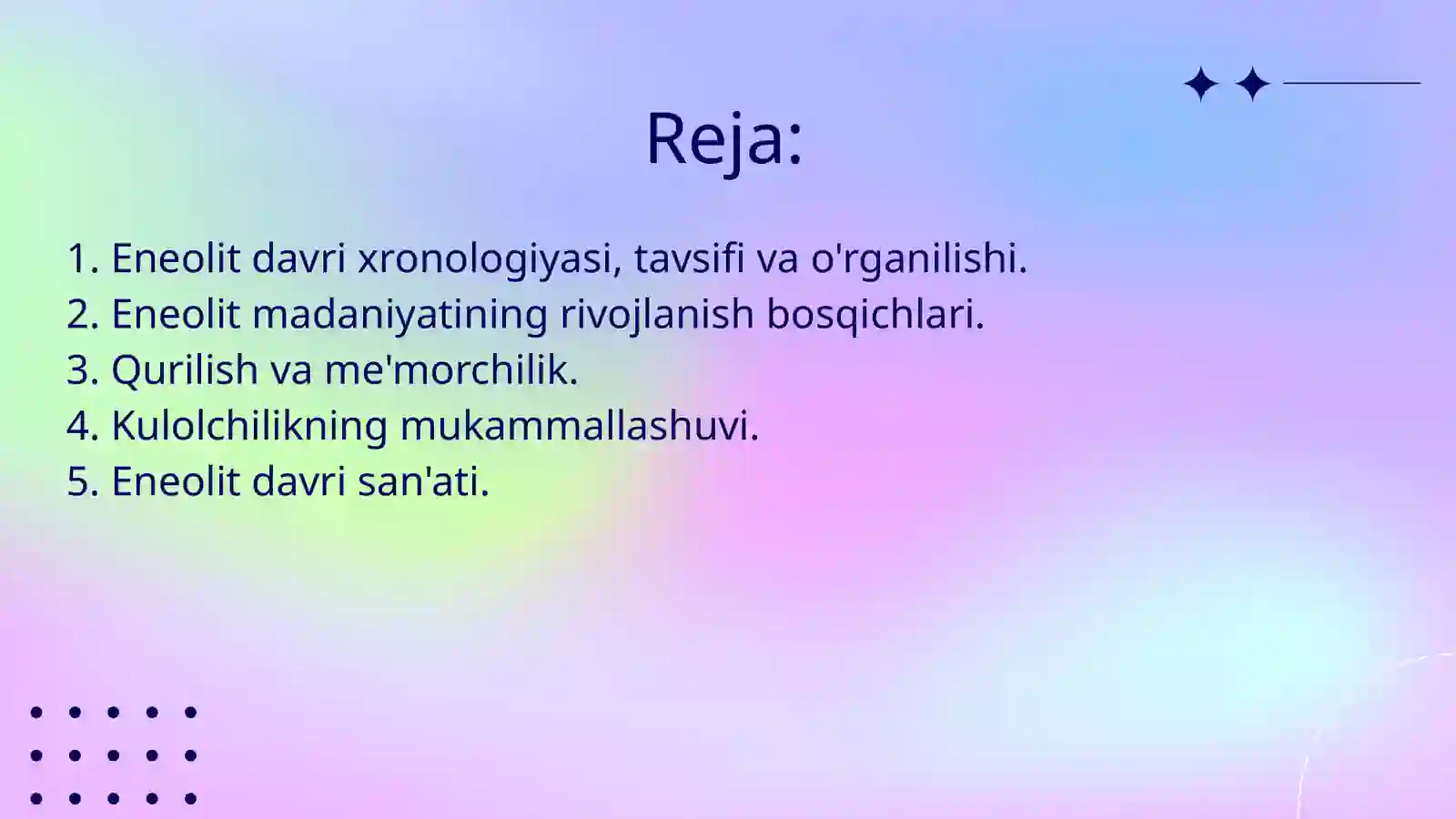 Reja:

1. Eneolit davri xronologiyasi, tavsifi va o'rganilishi.
2. Eneolit madaniyatining rivojlanish bosqichlari.
3. Qurilish va me'morchilik.
4. Kulolchilikning mukammallashuvi.
5. Eneolit davri san'ati.